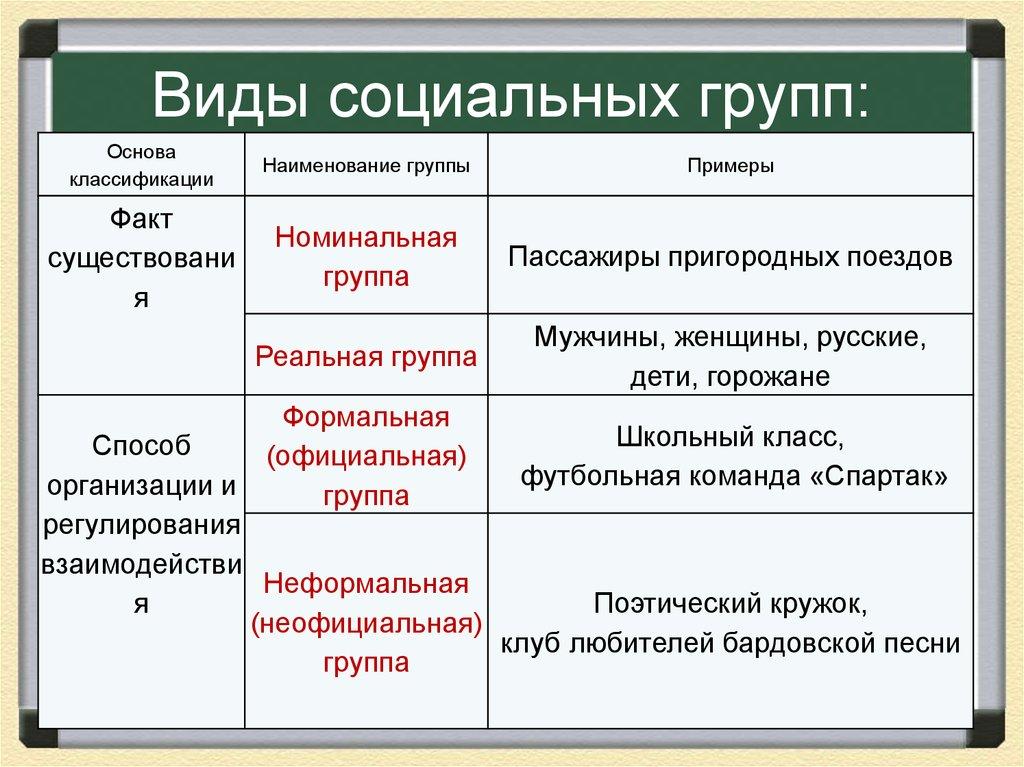 Виды социальных групп:

| Основа классификации | Наименование группы | Примеры |
|---|---|---|
| Факт существования | Номинальная группа | Пассажиры пригородных поездов |
| | Реальная группа | Мужчины, женщины, русские, дети, горожане |
| Способ организации и регулирования взаимодействия | Формальная (официальная) группа | Школьный класс, футбольная команда «Спартак» |
| | Неформальная (неофициальная) группа | Поэтический кружок, клуб любителей бардовской песни |